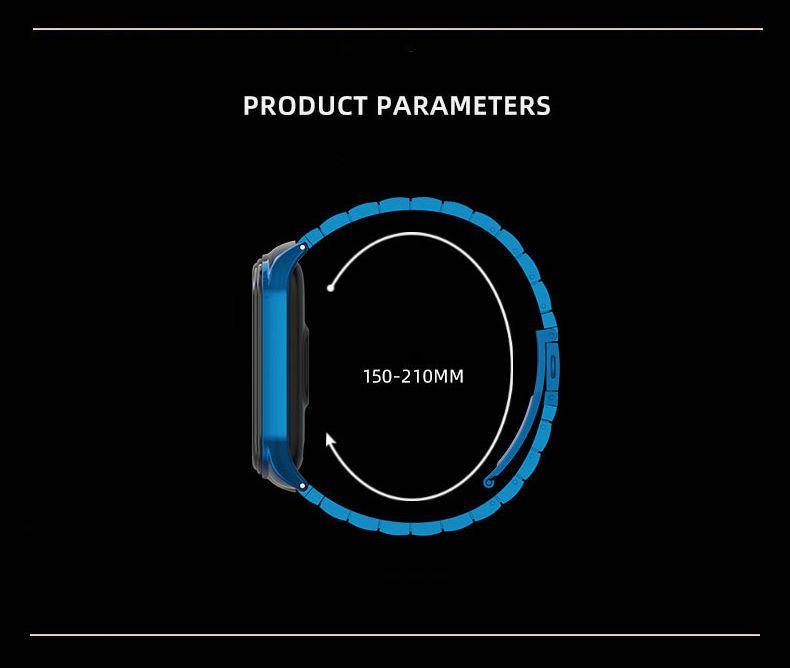 PRODUCT PARAMETERS

150-210MM